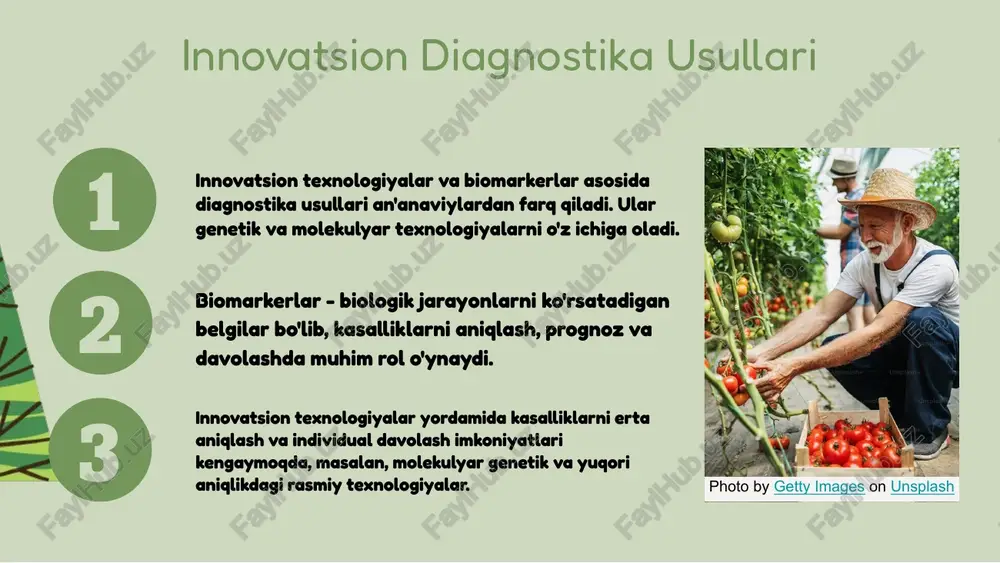 Innovatsion Diagnostika Usullari

1

Innovatsion texnologiyalar va biomarkerlar asosida diagnostika usullari an'anaviylardan farq qiladi. Ular genetik va molekulyar texnologiyalarni o'z ichiga oladi.

2

Biomarkerlar - biologik jarayonlarni ko'rsatadigan belgilar bo'lib, kasalliklarni aniqlash, prognoz va davolashda muhim rol o'ynaydi.

3

Innovatsion texnologiyalar yordamida kasalliklarni erta aniqlash va individual davolash imkoniyatlari kengaymoqda, masalan, molekulyar genetik va yuqori aniqlikdagi rasmiy texnologiyalar.

Photo by Getty Images on Unsplash

FaylHub.uz